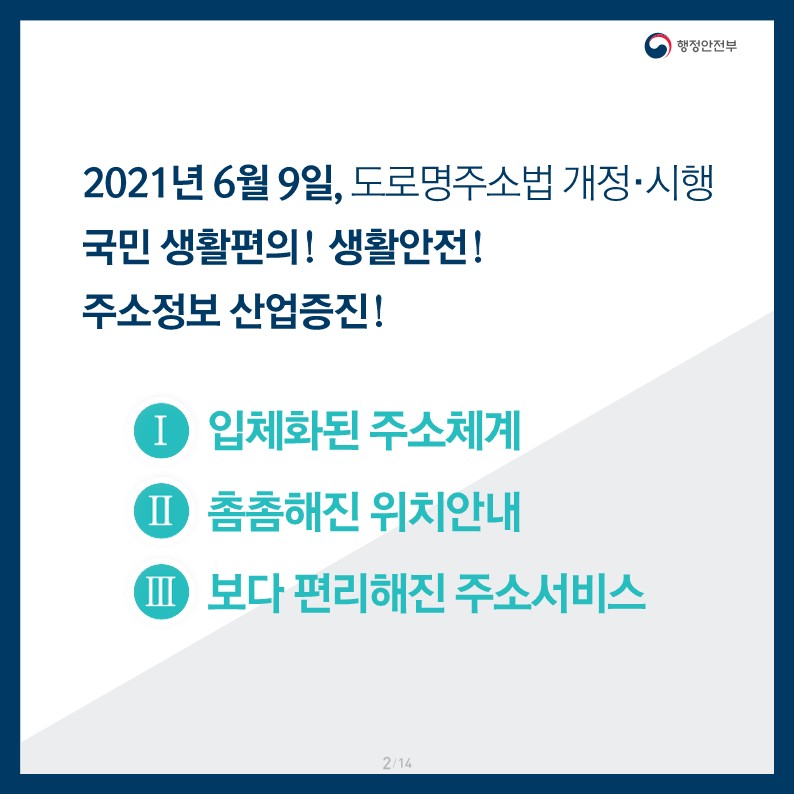 행정안전부

2021년 6월 9일, 도로명주소법 개정·시행
국민 생활편의! 생활안전!
주소정보 산업증진!

Ⅰ 입체화된 주소체계

Ⅱ 촘촘해진 위치안내

Ⅲ 보다 편리해진 주소서비스

2/14